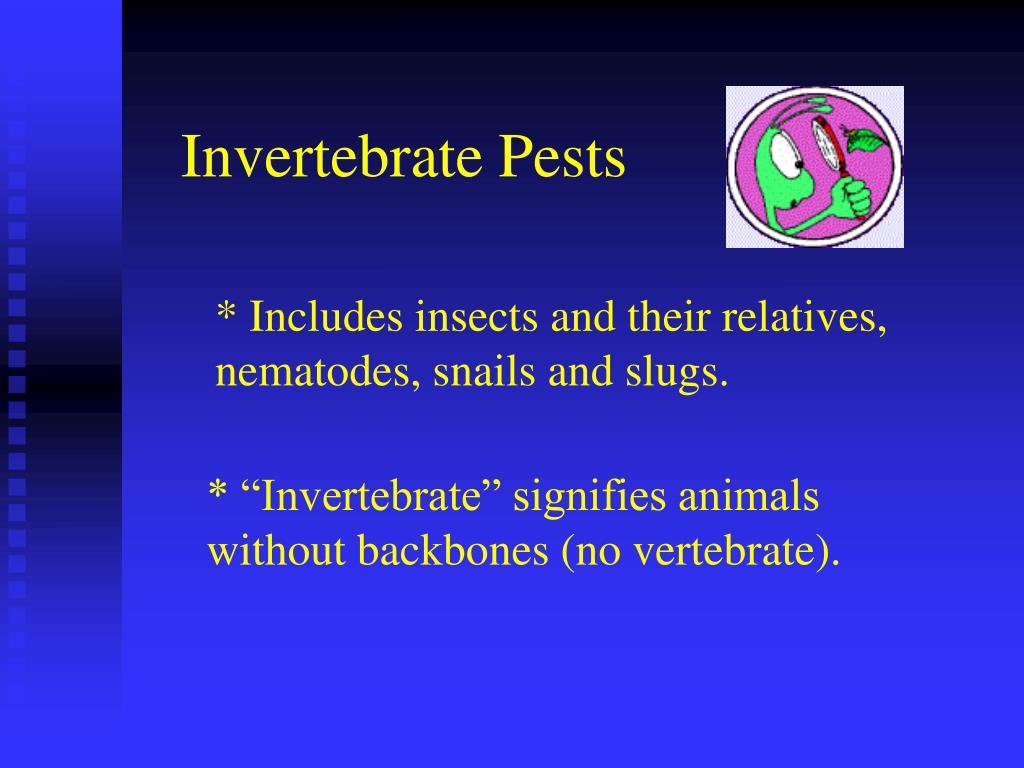 Invertebrate Pests

* Includes insects and their relatives, nematodes, snails and slugs.

* “Invertebrate” signifies animals without backbones (no vertebrate).